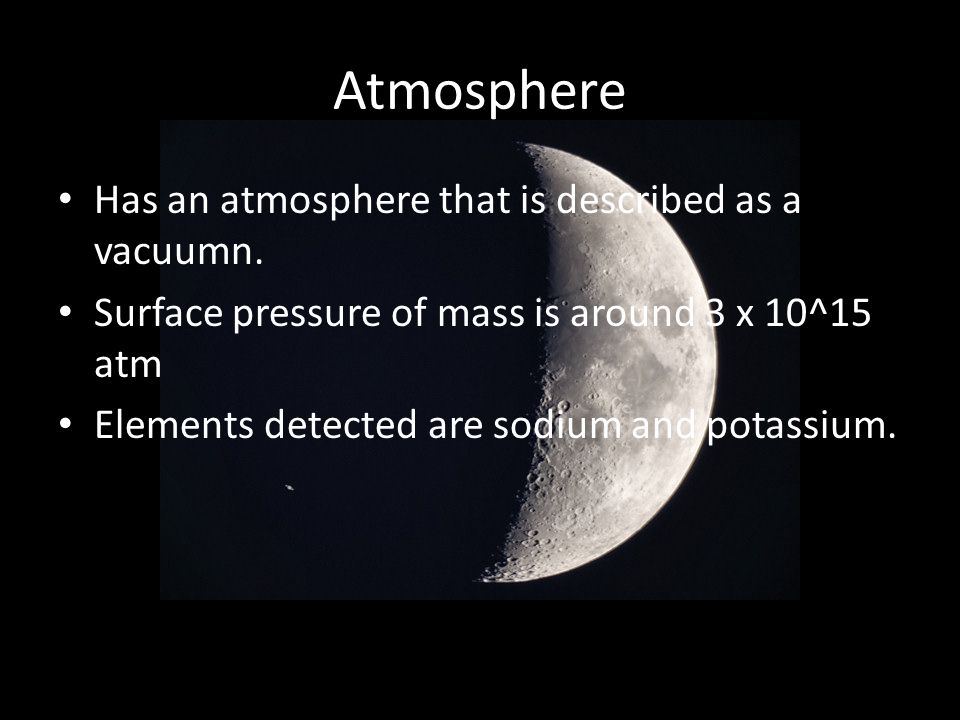 Atmosphere

• Has an atmosphere that is described as a vacuumn.

• Surface pressure of mass is around 3 x 10^15 atm

• Elements detected are sodium and potassium.